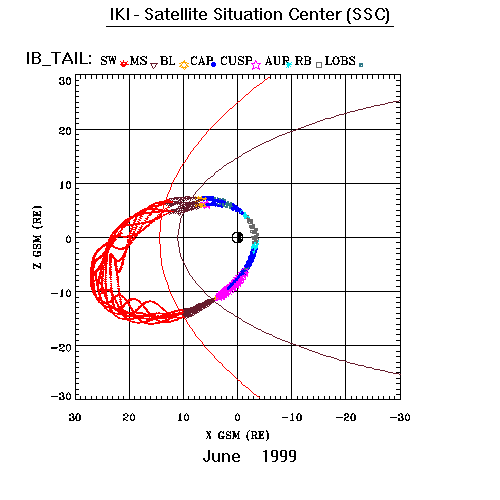 IKI - Satellite Situation Center (SSC)

IB_TAIL: SW MS BL CAP CUSP AUR RB LOBS

30
20
10
0
−10
−20
−30

Z GSM (RE)

30 20 10 0 −10 −20 −30

X GSM (RE)

June 1999